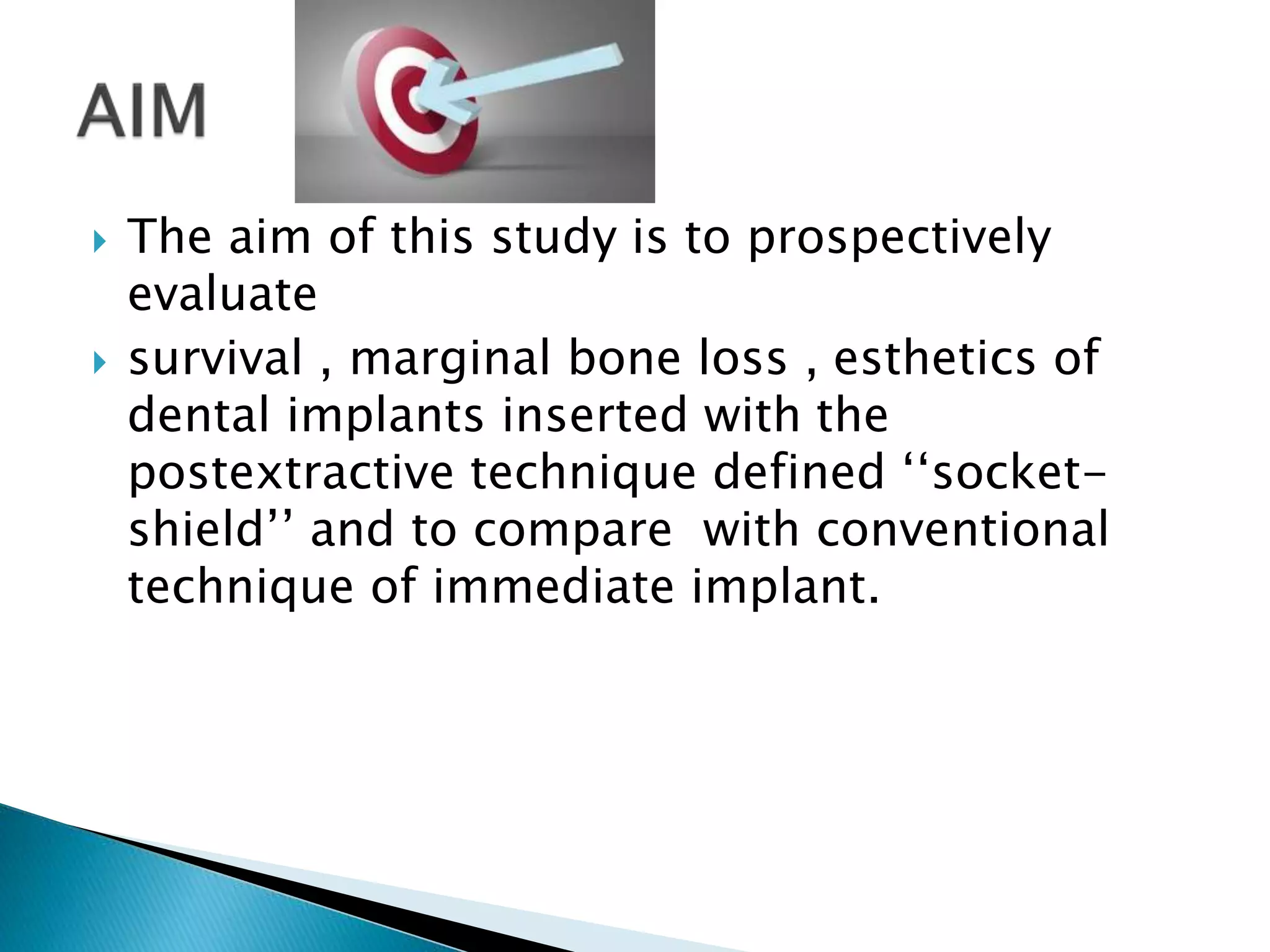 AIM

The aim of this study is to prospectively evaluate

survival , marginal bone loss , esthetics of dental implants inserted with the postextractive technique defined ‘‘socket-shield’’ and to compare  with conventional technique of immediate implant.